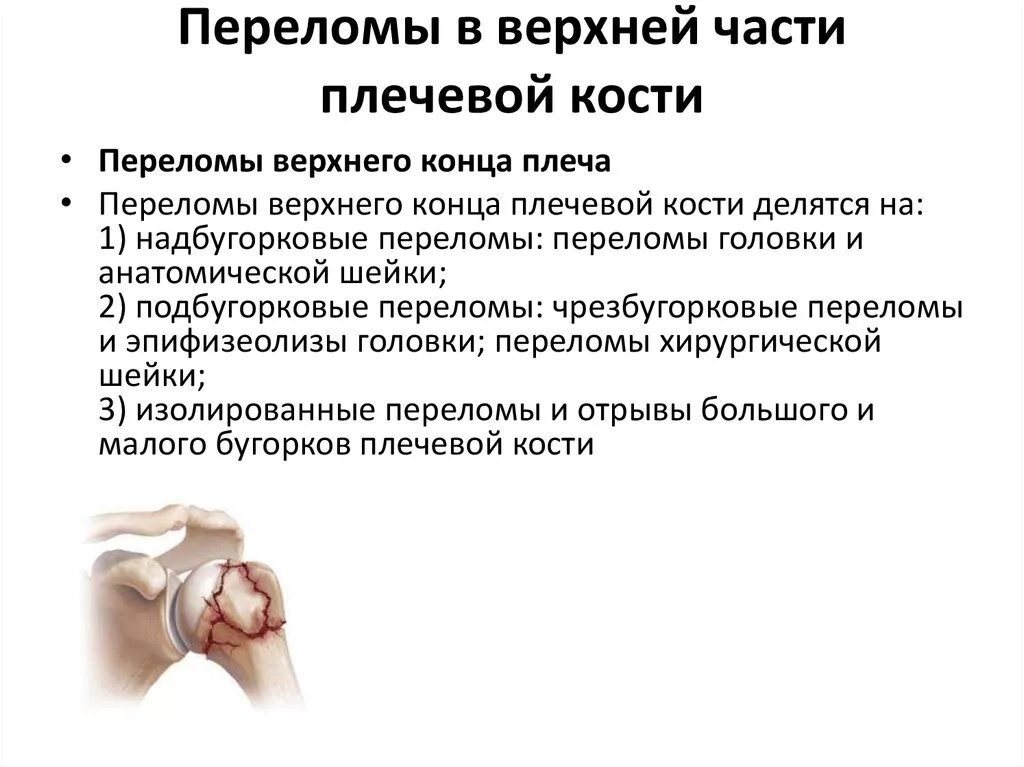 Переломы в верхней части плечевой кости

• Переломы верхнего конца плеча
• Переломы верхнего конца плечевой кости делятся на:
1) надбугорковые переломы: переломы головки и анатомической шейки;
2) подбугорковые переломы: чрезбугорковые переломы и эпифизеолизы головки; переломы хирургической шейки;
3) изолированные переломы и отрывы большого и малого бугорков плечевой кости